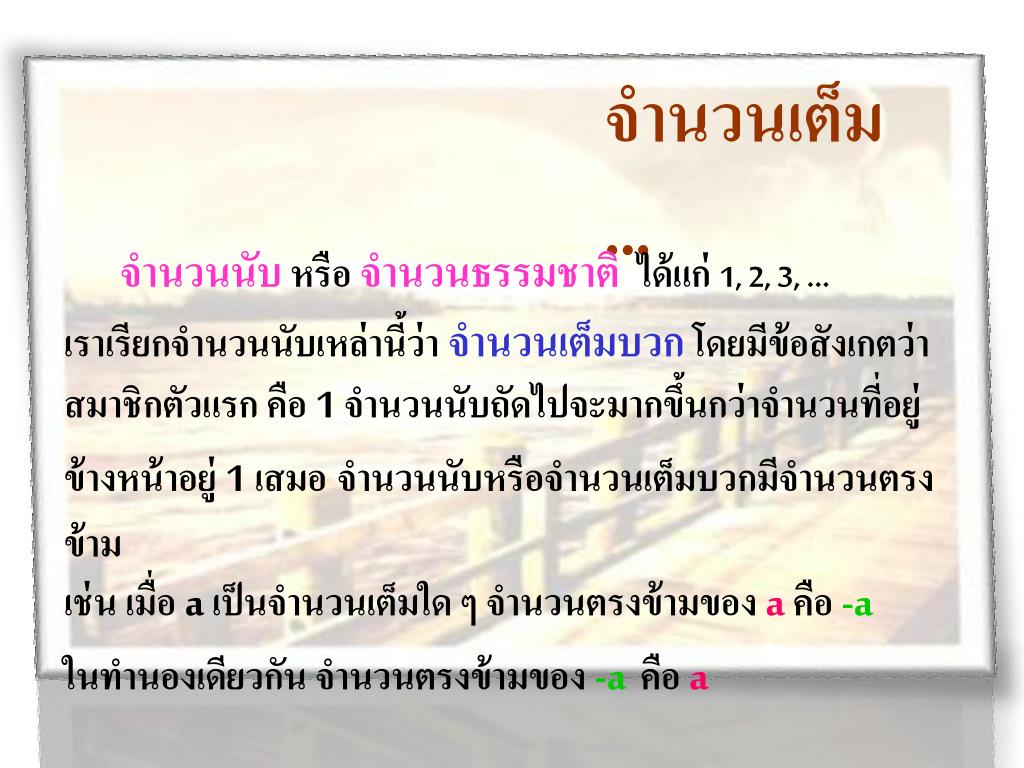 จำนวนเต็ม
...

จำนวนนับ หรือ จำนวนธรรมชาติ ได้แก่ 1, 2, 3, … เราเรียกจำนวนนับเหล่านี้ว่า จำนวนเต็มบวก โดยมีข้อสังเกตว่า สมาชิกตัวแรก คือ 1 จำนวนนับถัดไปจะมากขึ้นกว่าจำนวนที่อยู่ข้างหน้าอยู่ 1 เสมอ จำนวนนับหรือจำนวนเต็มบวกมีจำนวนตรงข้าม

เช่น เมื่อ a เป็นจำนวนเต็มใด ๆ จำนวนตรงข้ามของ a คือ -a

ในทำนองเดียวกัน จำนวนตรงข้ามของ -a คือ a